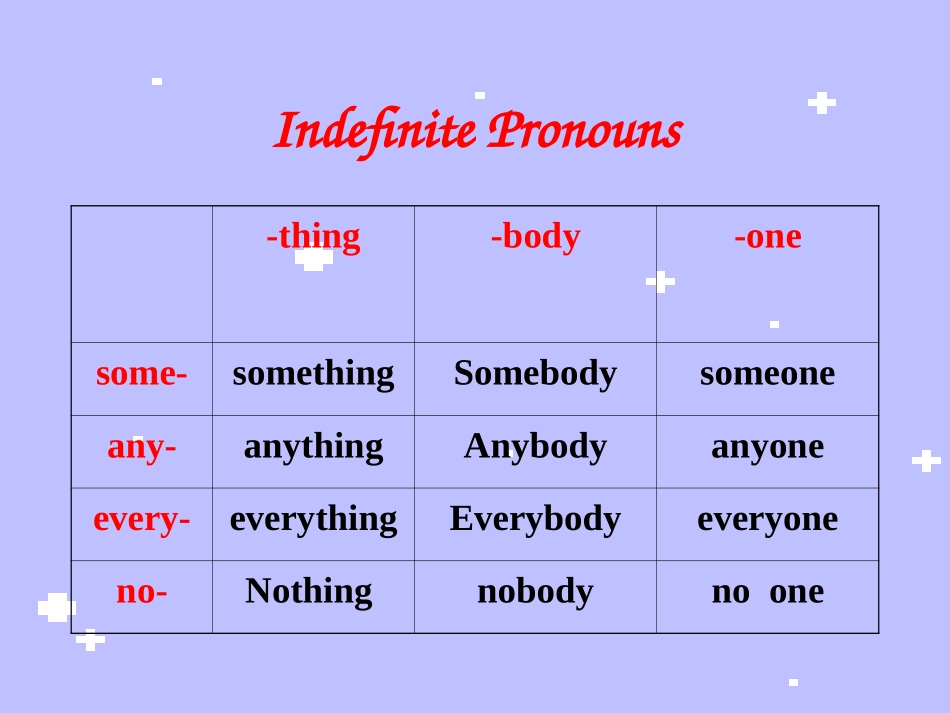 Indefinite Pronouns

|  | -thing | -body | -one |
|---|---|---|---|
| some- | something | Somebody | someone |
| any- | anything | Anybody | anyone |
| every- | everything | Everybody | everyone |
| no- | Nothing | nobody | no one |